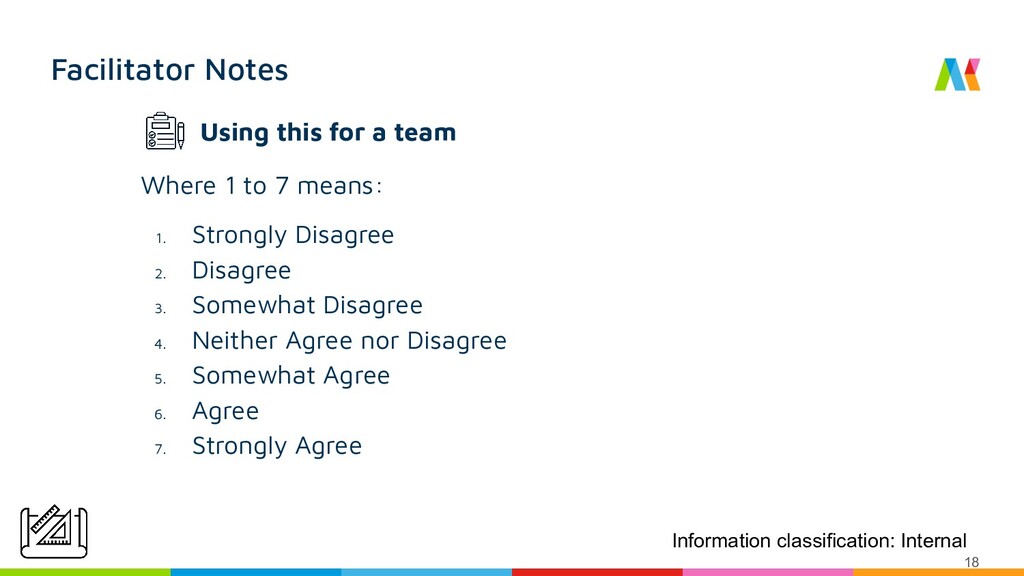 Facilitator Notes

Using this for a team

Where 1 to 7 means：

1. Strongly Disagree
2. Disagree
3. Somewhat Disagree
4. Neither Agree nor Disagree
5. Somewhat Agree
6. Agree
7. Strongly Agree

Information classification: Internal

18